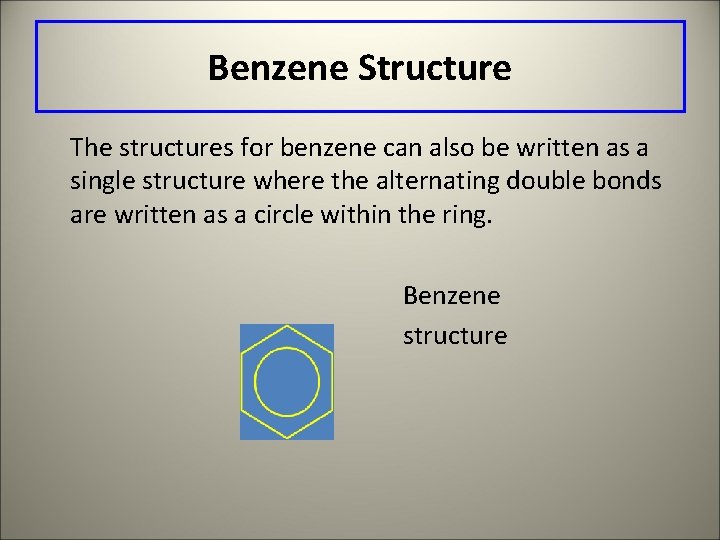 Benzene Structure

The structures for benzene can also be written as a single structure where the alternating double bonds are written as a circle within the ring.

Benzene
structure